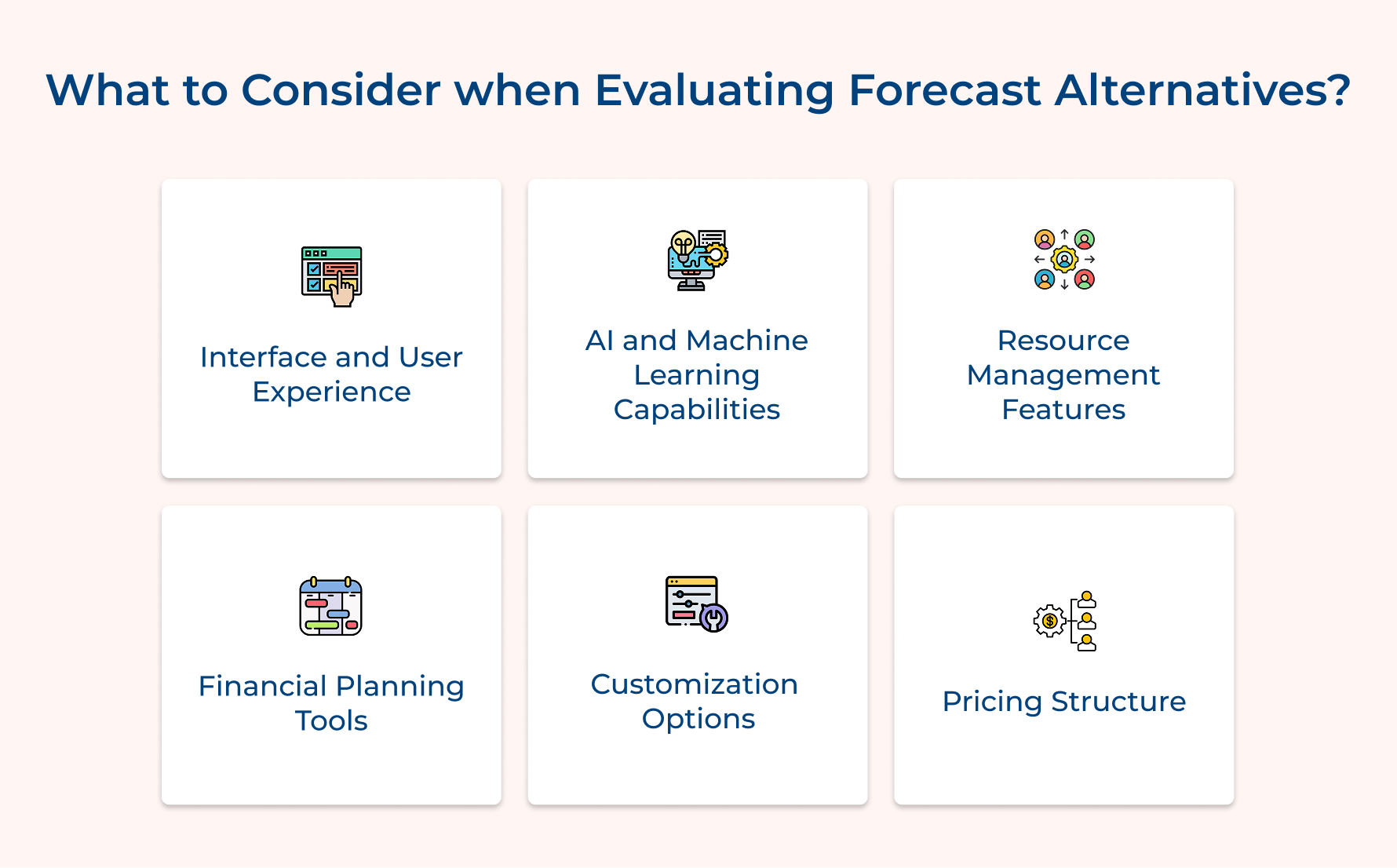 What to Consider when Evaluating Forecast Alternatives?

Interface and User Experience

AI and Machine Learning Capabilities

Resource Management Features

Financial Planning Tools

Customization Options

Pricing Structure